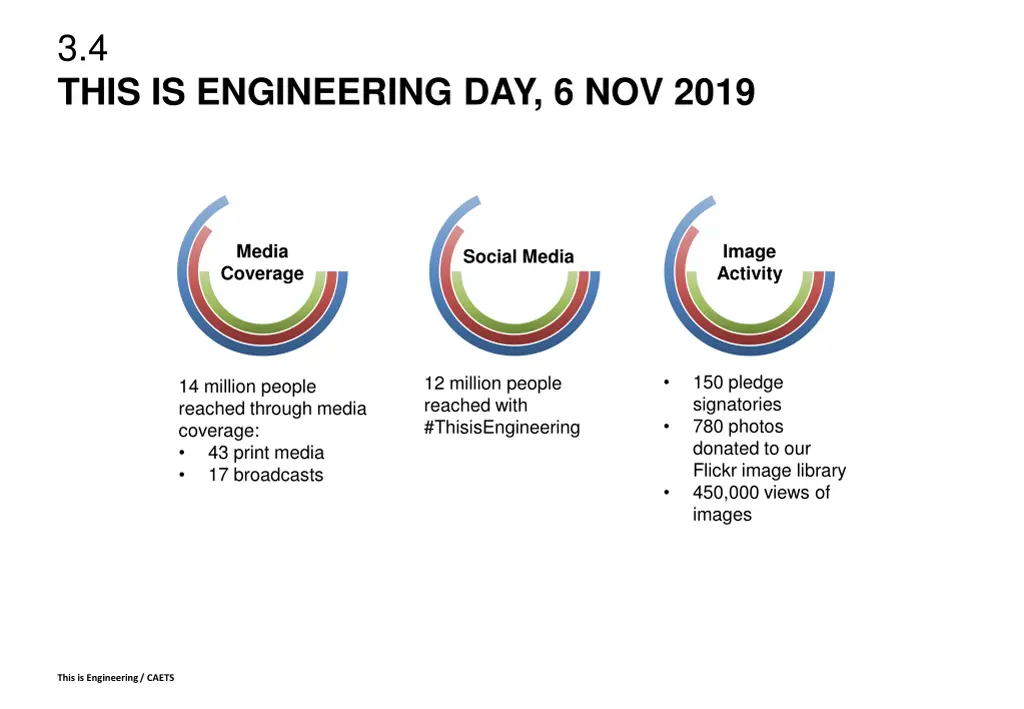 3.4
THIS IS ENGINEERING DAY, 6 NOV 2019

Media Coverage

14 million people reached through media coverage:
• 43 print media
• 17 broadcasts

Social Media

12 million people reached with #ThisisEngineering

Image Activity

• 150 pledge signatories
• 780 photos donated to our Flickr image library
• 450,000 views of images

This is Engineering / CAETS